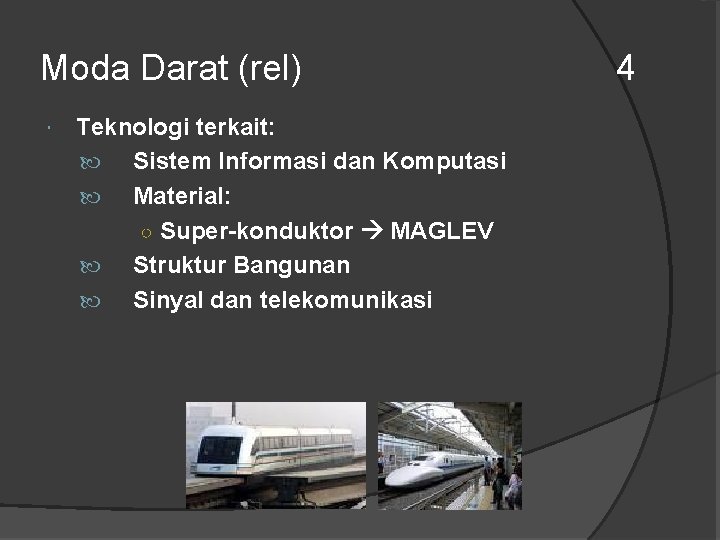 Moda Darat (rel)

4

Teknologi terkait:

Sistem Informasi dan Komputasi

Material:

Super-konduktor → MAGLEV

Struktur Bangunan

Sinyal dan telekomunikasi